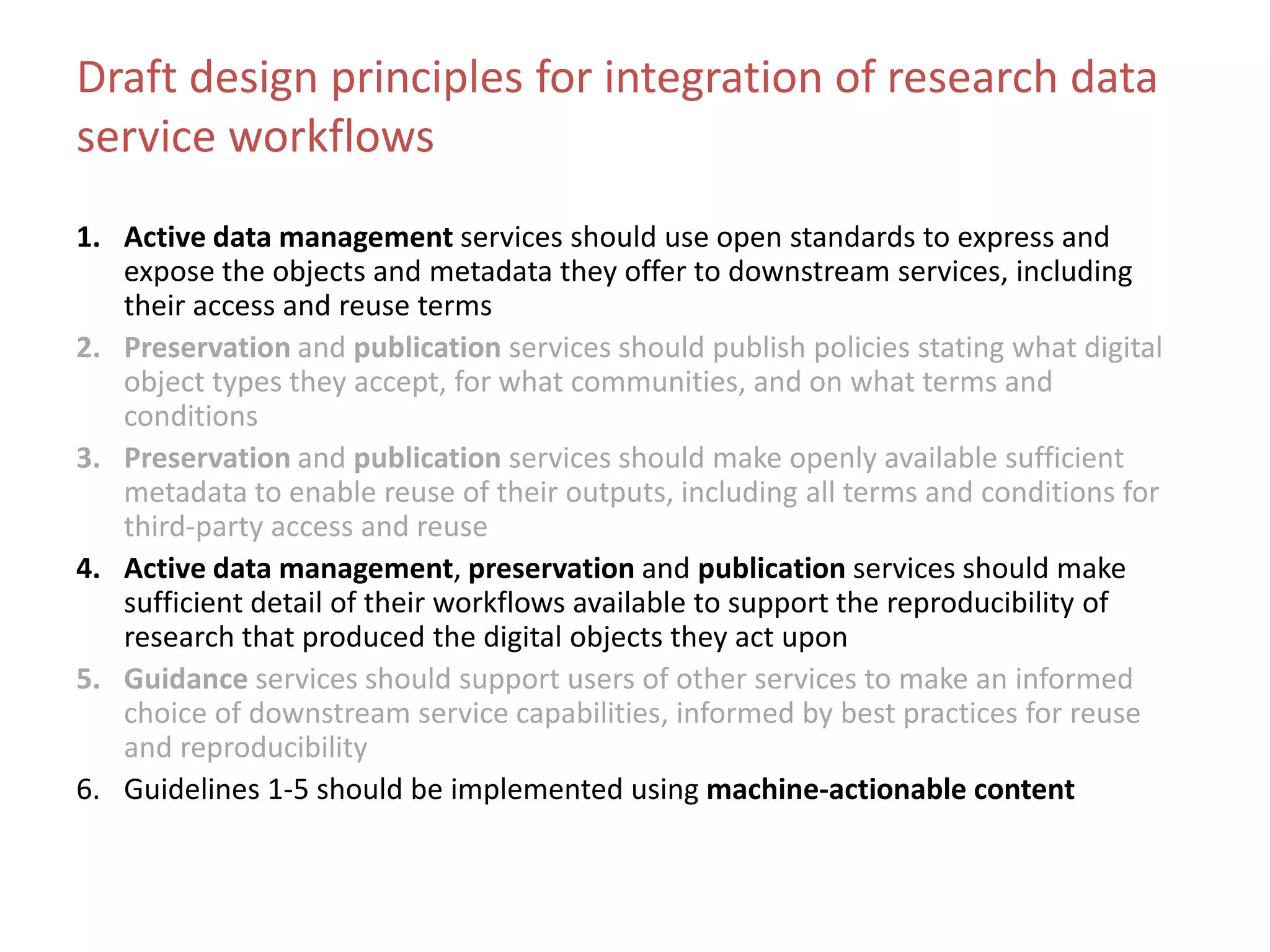 Draft design principles for integration of research data service workflows

1. Active data management services should use open standards to express and expose the objects and metadata they offer to downstream services, including their access and reuse terms
2. Preservation and publication services should publish policies stating what digital object types they accept, for what communities, and on what terms and conditions
3. Preservation and publication services should make openly available sufficient metadata to enable reuse of their outputs, including all terms and conditions for third-party access and reuse
4. Active data management, preservation and publication services should make sufficient detail of their workflows available to support the reproducibility of research that produced the digital objects they act upon
5. Guidance services should support users of other services to make an informed choice of downstream service capabilities, informed by best practices for reuse and reproducibility
6. Guidelines 1-5 should be implemented using machine-actionable content